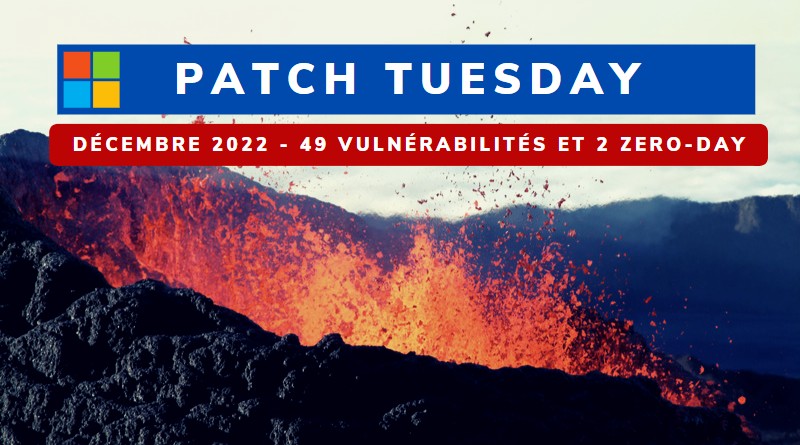 PATCH TUESDAY

DÉCEMBRE 2022 - 49 VULNÉRABILITÉS ET 2 ZERO-DAY